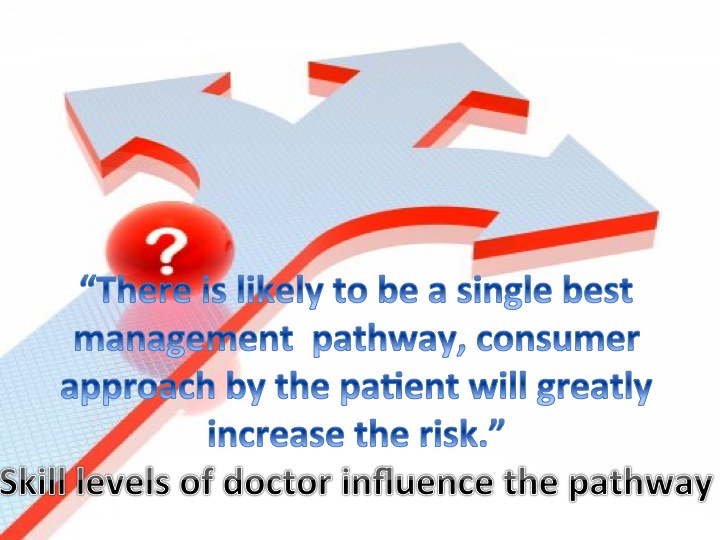 ?

“There is likely to be a single best management pathway, consumer approach by the patient will greatly increase the risk.”

Skill levels of doctor influence the pathway